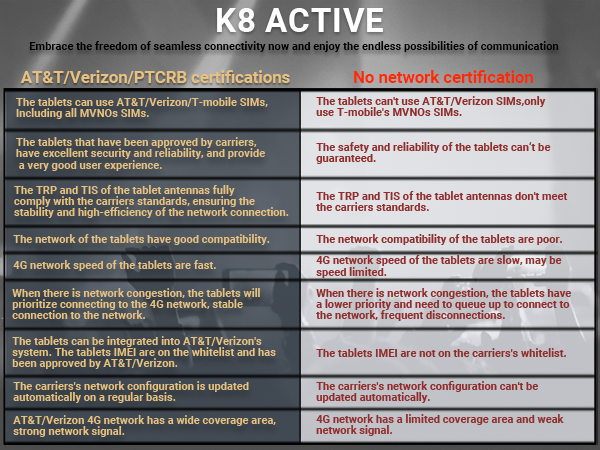 K8 ACTIVE

Embrace the freedom of seamless connectivity now and enjoy the endless possibilities of communication

| AT&T/Verizon/PTCRB certifications | No network certification |
|---|---|
| The tablets can use AT&T/Verizon/T-mobile SIMs, Including all MVNOs SIMs. | The tablets can't use AT&T/Verizon SIMs,only use T-mobile's MVNOs SIMs. |
| The tablets that have been approved by carriers, have excellent security and reliability, and provide a very good user experience. | The safety and reliability of the tablets can't be guaranteed. |
| The TRP and TIS of the tablet antennas fully comply with the carriers standards, ensuring the stability and high-efficiency of the network connection. | The TRP and TIS of the tablet antennas don't meet the carriers standards. |
| The network of the tablets have good compatibility. | The network compatibility of the tablets are poor. |
| 4G network speed of the tablets are fast. | 4G network speed of the tablets are slow, may be speed limited. |
| When there is network congestion, the tablets will prioritize connecting to the 4G network, stable connection to the network. | When there is network congestion, the tablets have a lower priority and need to queue up to connect to the network, frequent disconnections. |
| The tablets can be integrated into AT&T/Verizon's system. The tablets IMEI are on the whitelist and has been approved by AT&T/Verizon. | The tablets IMEI are not on the carriers's whitelist. |
| The carriers's network configuration is updated automatically on a regular basis. | The carriers's network configuration can't be updated automatically. |
| AT&T/Verizon 4G network has a wide coverage area, strong network signal. | 4G network has a limited coverage area and weak network signal. |